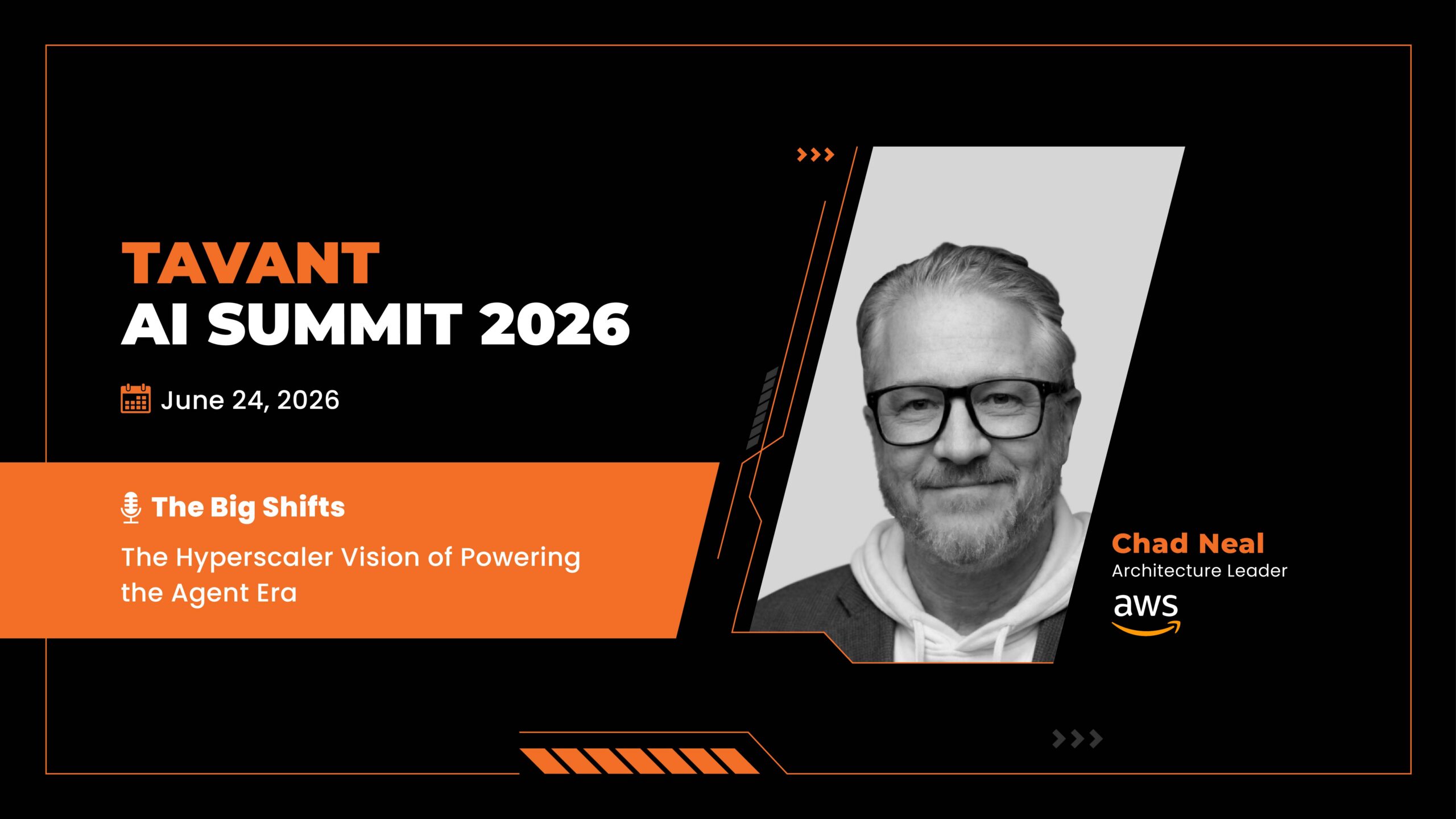 TAVANT
AI SUMMIT 2026

June 24, 2026

The Big Shifts

The Hyperscaler Vision of Powering the Agent Era

Chad Neal
Architecture Leader
aws